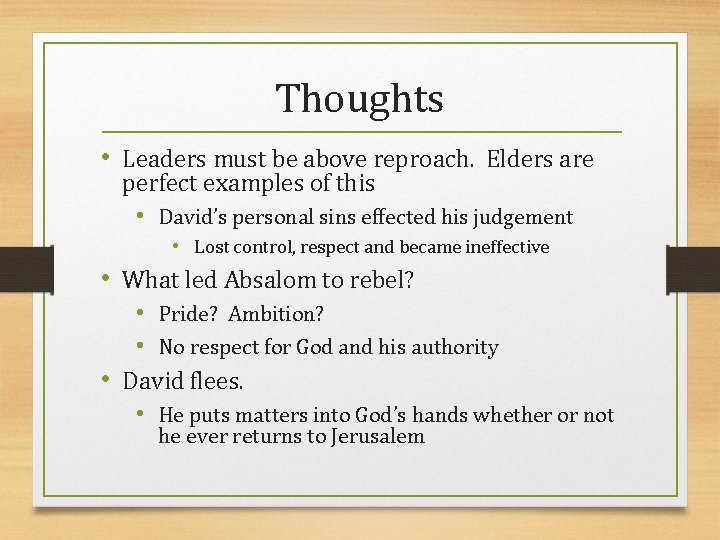 Thoughts

• Leaders must be above reproach. Elders are perfect examples of this
  • David's personal sins effected his judgement
    • Lost control, respect and became ineffective
• What led Absalom to rebel?
  • Pride? Ambition?
  • No respect for God and his authority
• David flees.
  • He puts matters into God's hands whether or not he ever returns to Jerusalem